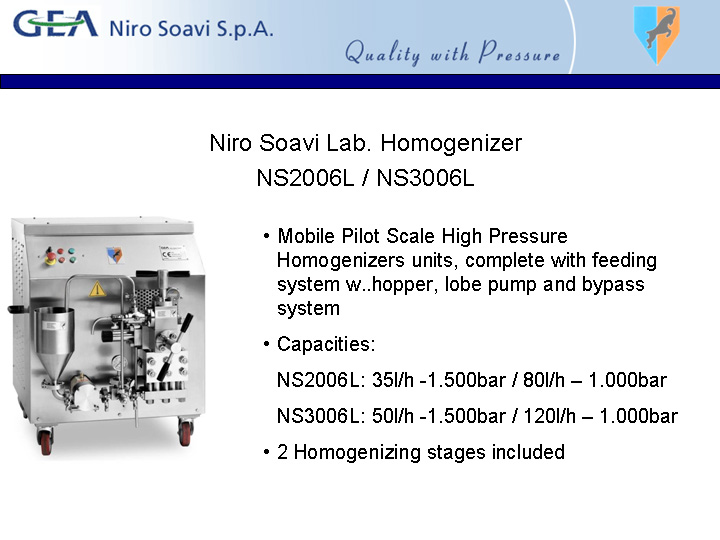 GEA Niro Soavi S.p.A.

Quality with Pressure

Niro Soavi Lab. Homogenizer
NS2006L / NS3006L

• Mobile Pilot Scale High Pressure Homogenizers units, complete with feeding system w..hopper, lobe pump and bypass system

• Capacities:

NS2006L: 35l/h -1.500bar / 80l/h – 1.000bar

NS3006L: 50l/h -1.500bar / 120l/h – 1.000bar

• 2 Homogenizing stages included